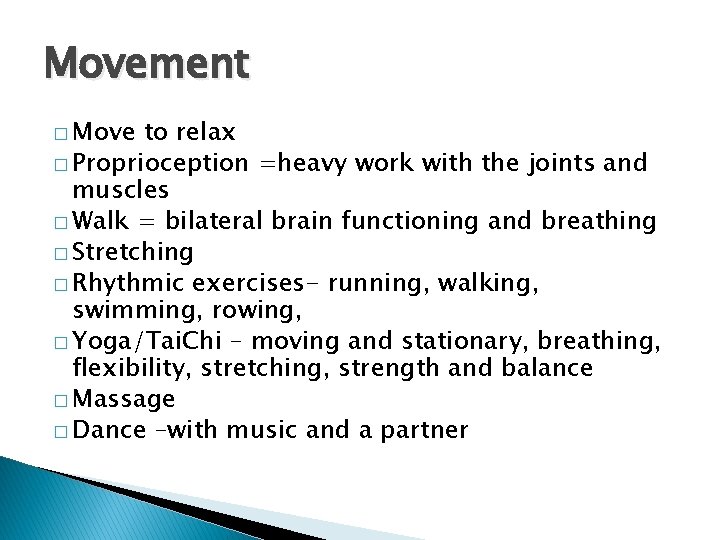 Movement

□ Move to relax
□ Proprioception =heavy work with the joints and muscles
□ Walk = bilateral brain functioning and breathing
□ Stretching
□ Rhythmic exercises- running, walking, swimming, rowing,
□ Yoga/TaiChi – moving and stationary, breathing, flexibility, stretching, strength and balance
□ Massage
□ Dance –with music and a partner